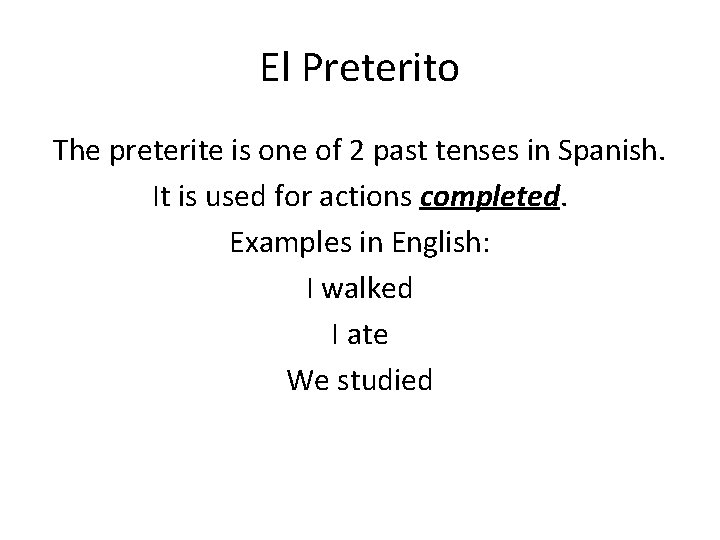 El Preterito

The preterite is one of 2 past tenses in Spanish.

It is used for actions completed.

Examples in English:

I walked

I ate

We studied